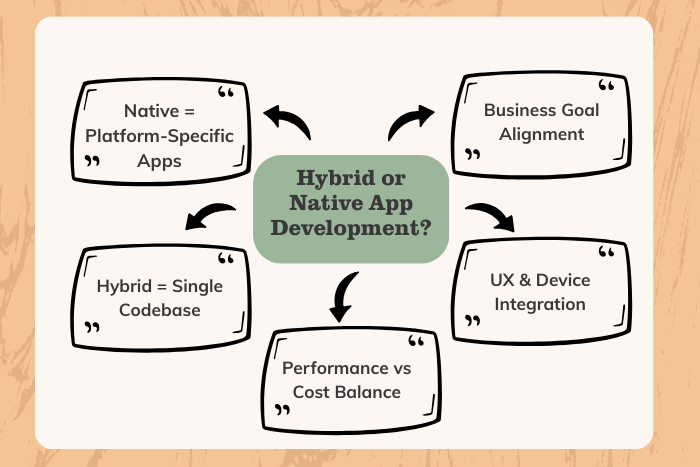 Hybrid or Native App Development?

Native = Platform-Specific Apps

Business Goal Alignment

Hybrid = Single Codebase

UX & Device Integration

Performance vs Cost Balance